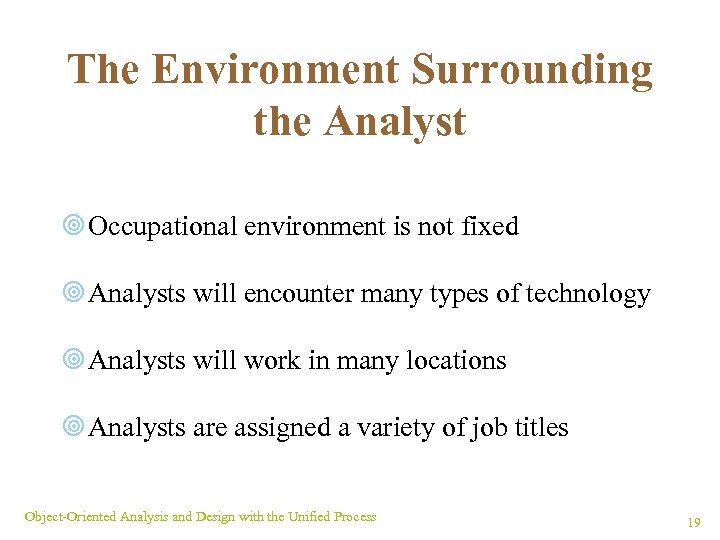 The Environment Surrounding the Analyst

Occupational environment is not fixed

Analysts will encounter many types of technology

Analysts will work in many locations

Analysts are assigned a variety of job titles

Object-Oriented Analysis and Design with the Unified Process

19